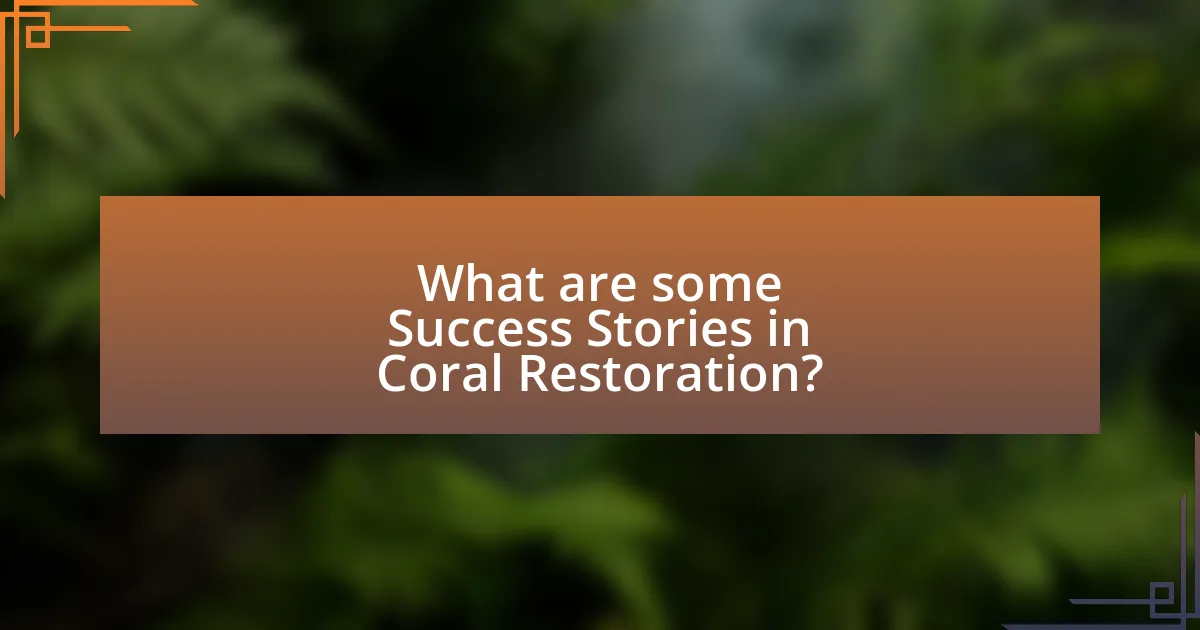 What are some Success Stories in Coral Restoration?